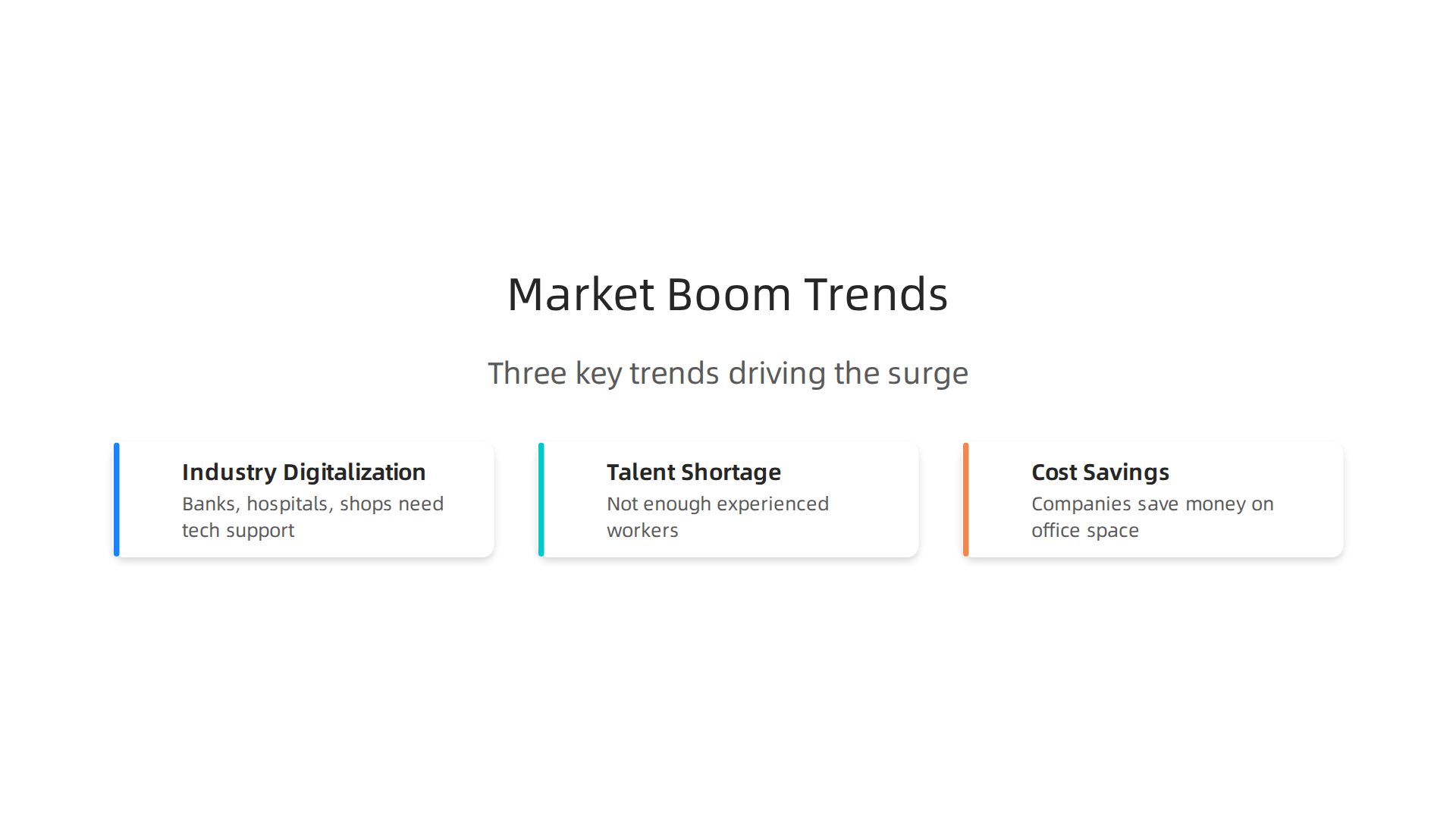 Market Boom Trends

Three key trends driving the surge

Industry Digitalization
Banks, hospitals, shops need tech support

Talent Shortage
Not enough experienced workers

Cost Savings
Companies save money on office space